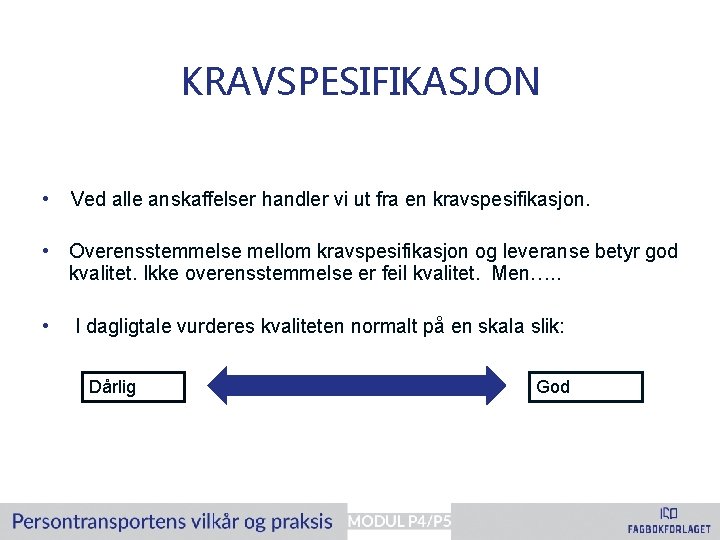 KRAVSPESIFIKASJON

• Ved alle anskaffelser handler vi ut fra en kravspesifikasjon.

• Overensstemmelse mellom kravspesifikasjon og leveranse betyr god kvalitet. Ikke overensstemmelse er feil kvalitet. Men…..

• I dagligtale vurderes kvaliteten normalt på en skala slik:

Dårlig

God

Persontransportens vilkår og praksis

MODUL P4/P5

FAGBOKFORLAGET